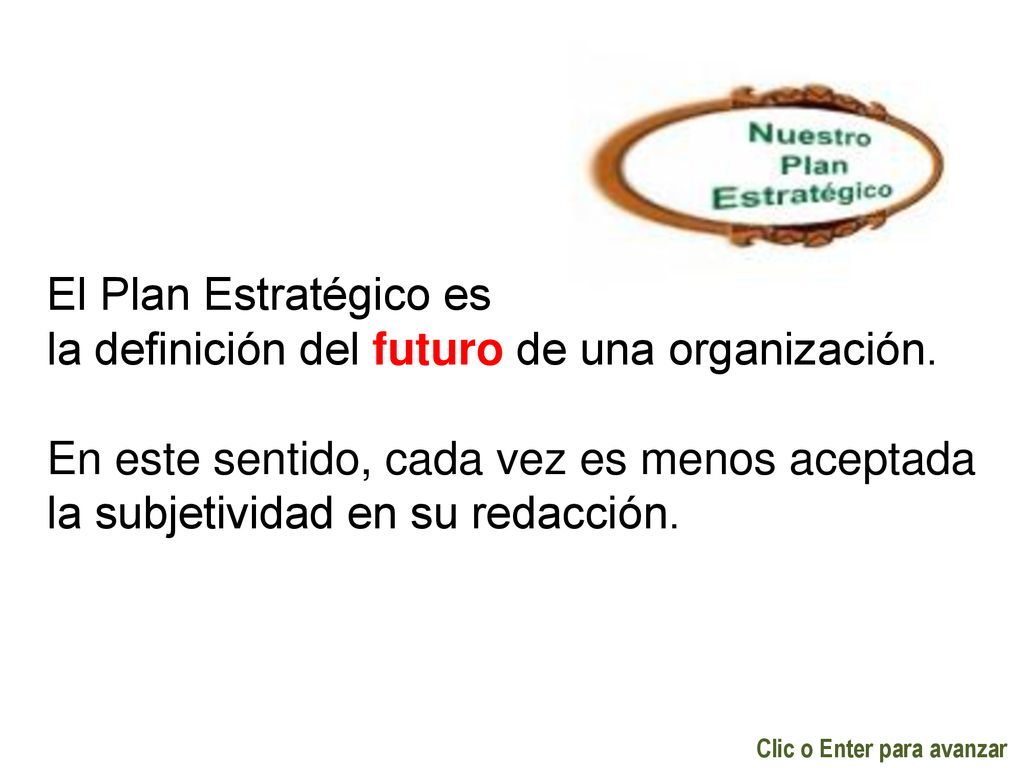 Nuestro Plan Estratégico

El Plan Estratégico es la definición del futuro de una organización.

En este sentido, cada vez es menos aceptada la subjetividad en su redacción.

Clic o Enter para avanzar